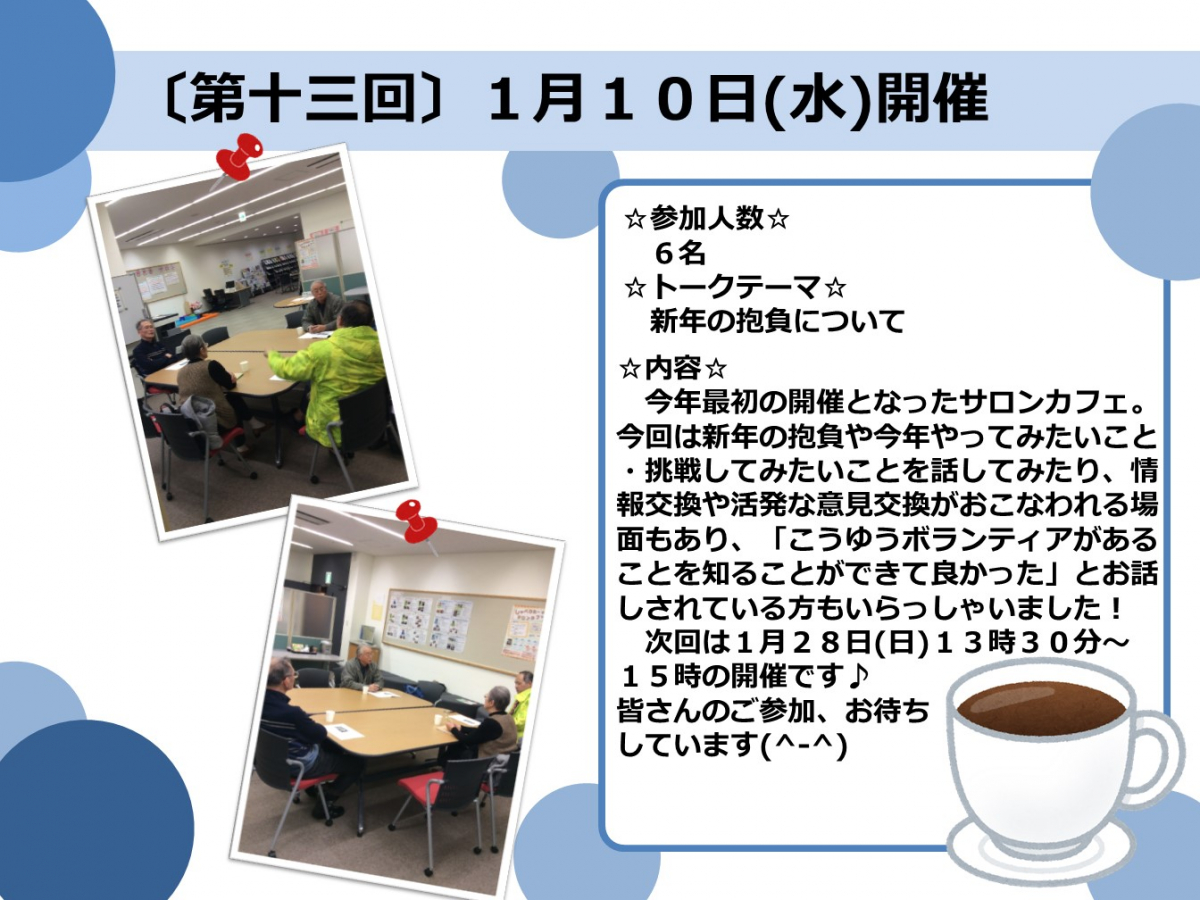 〔第十三回〕１月１０日(水)開催

☆参加人数☆
６名
☆トークテーマ☆
新年の抱負について

☆内容☆
今年最初の開催となったサロンカフェ。今回は新年の抱負や今年やってみたいこと・挑戦してみたいことを話してみたり、情報交換や活発な意見交換がおこなわれる場面もあり、「こうゆうボランティアがあることを知ることができて良かった」とお話しされている方もいらっしゃいました！
次回は１月２８日(日)１３時３０分～１５時の開催です♪
皆さんのご参加、お待ちしています(^-^)